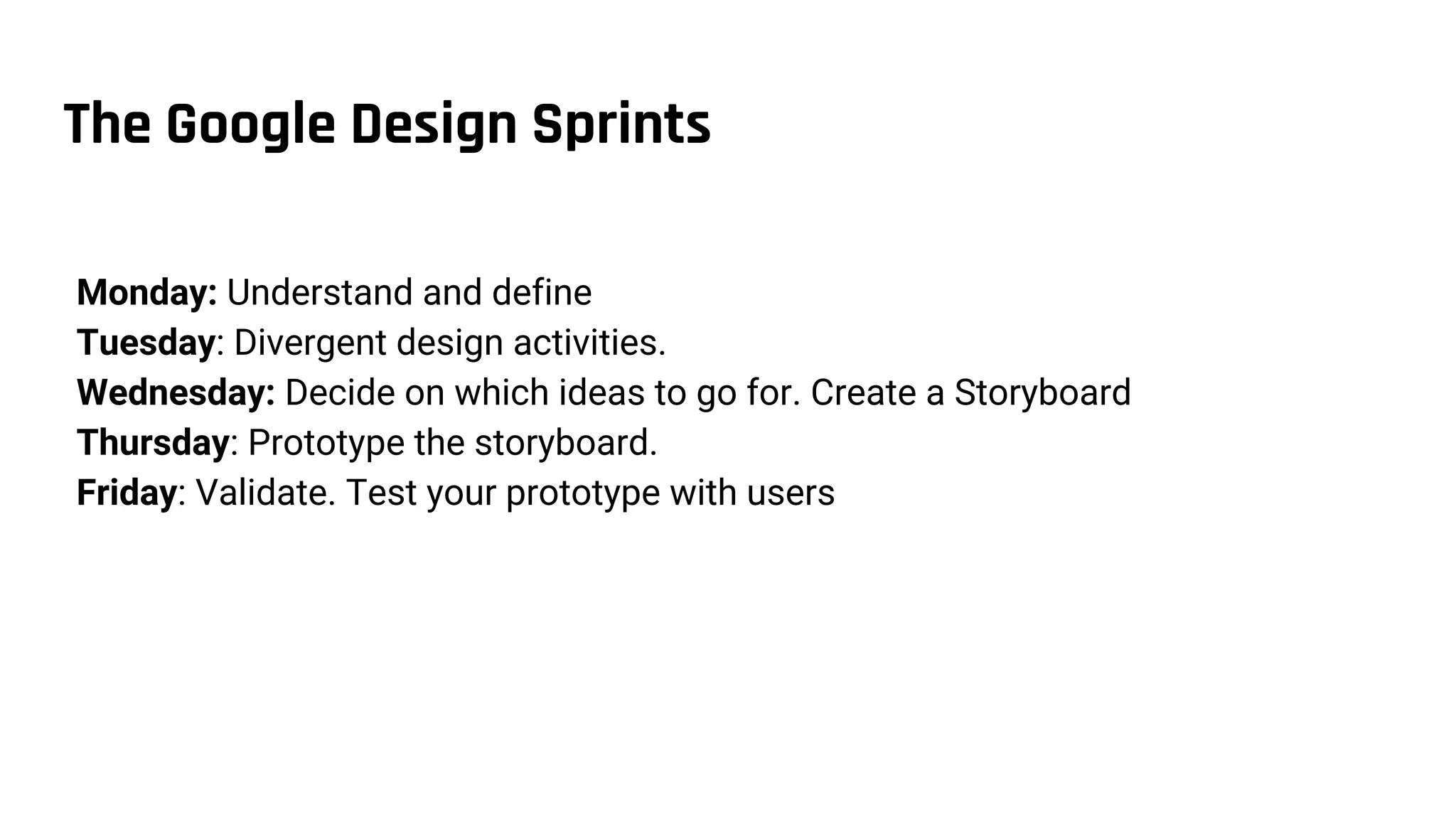 The Google Design Sprints

Monday: Understand and define
Tuesday: Divergent design activities.
Wednesday: Decide on which ideas to go for. Create a Storyboard
Thursday: Prototype the storyboard.
Friday: Validate. Test your prototype with users